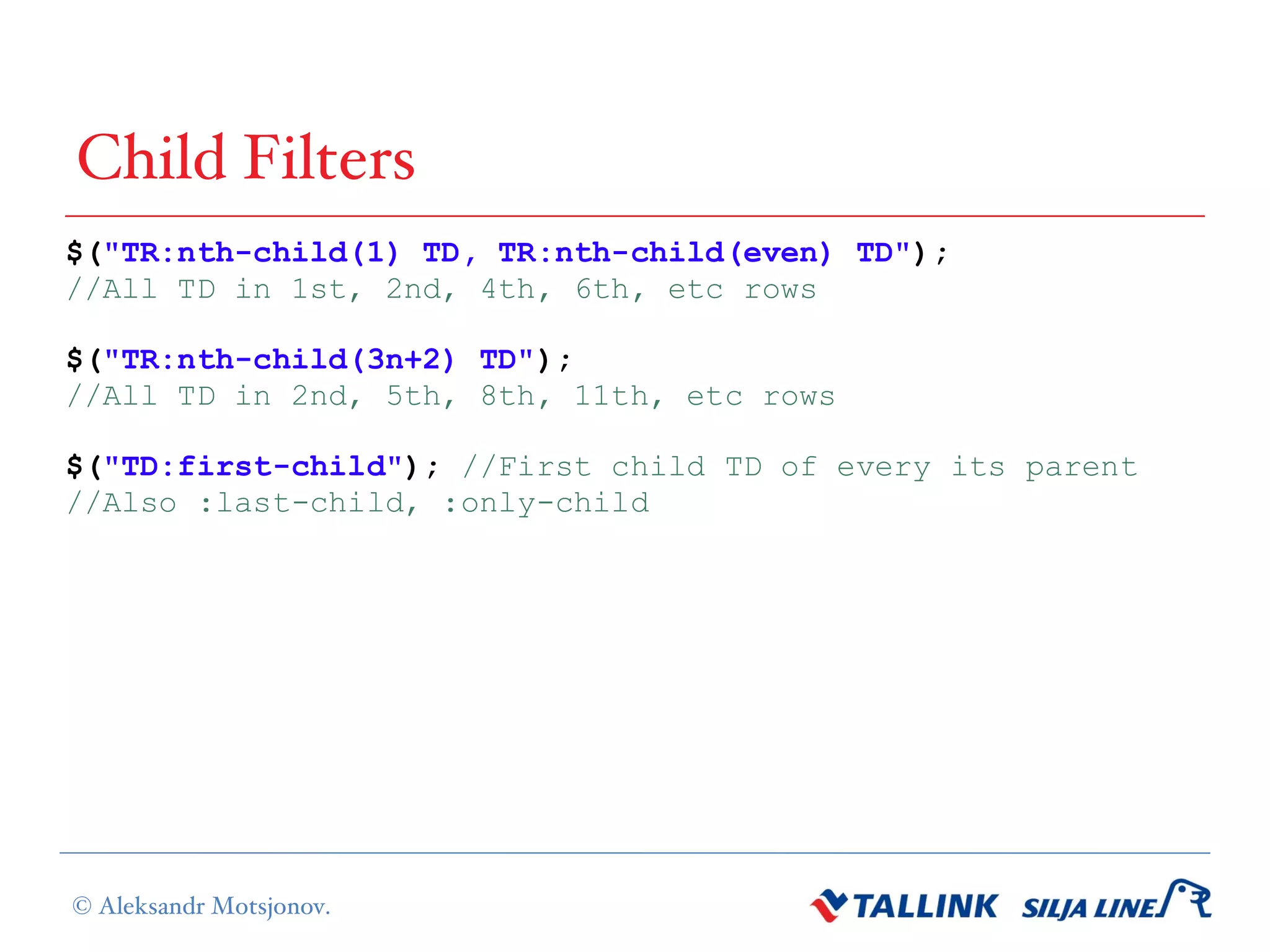 Child Filters

$("TR:nth-child(1) TD, TR:nth-child(even) TD");
//All TD in 1st, 2nd, 4th, 6th, etc rows

$("TR:nth-child(3n+2) TD");
//All TD in 2nd, 5th, 8th, 11th, etc rows

$("TD:first-child"); //First child TD of every its parent
//Also :last-child, :only-child

© Aleksandr Motsjonov.

TALLINK SILJA LINE